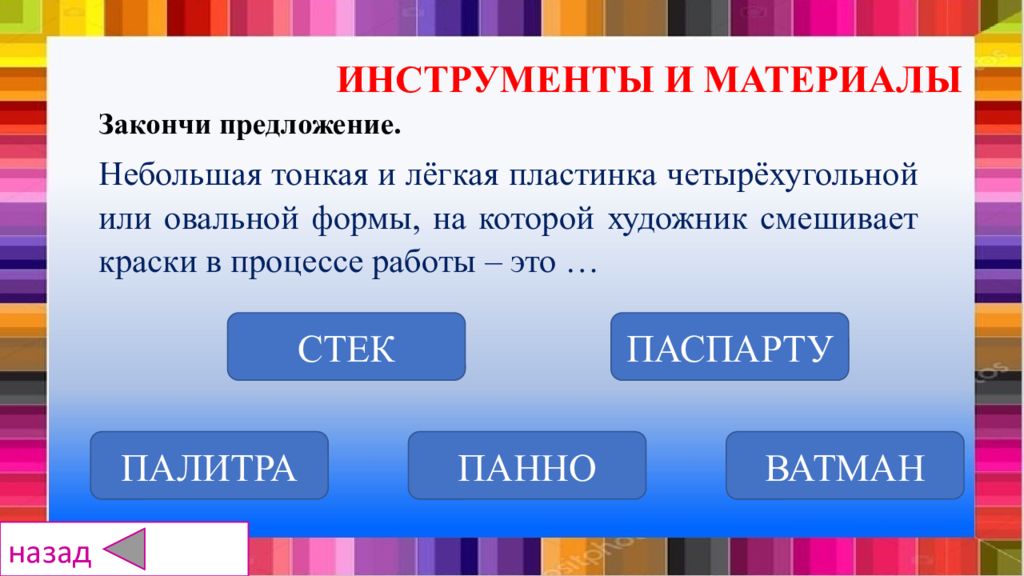 ИНСТРУМЕНТЫ И МАТЕРИАЛЫ

Закончи предложение.

Небольшая тонкая и лёгкая пластинка четырёхугольной или овальной формы, на которой художник смешивает краски в процессе работы – это …

СТЕК

ПАСПАРТУ

ПАЛИТРА

ПАННО

ВАТМАН

назад